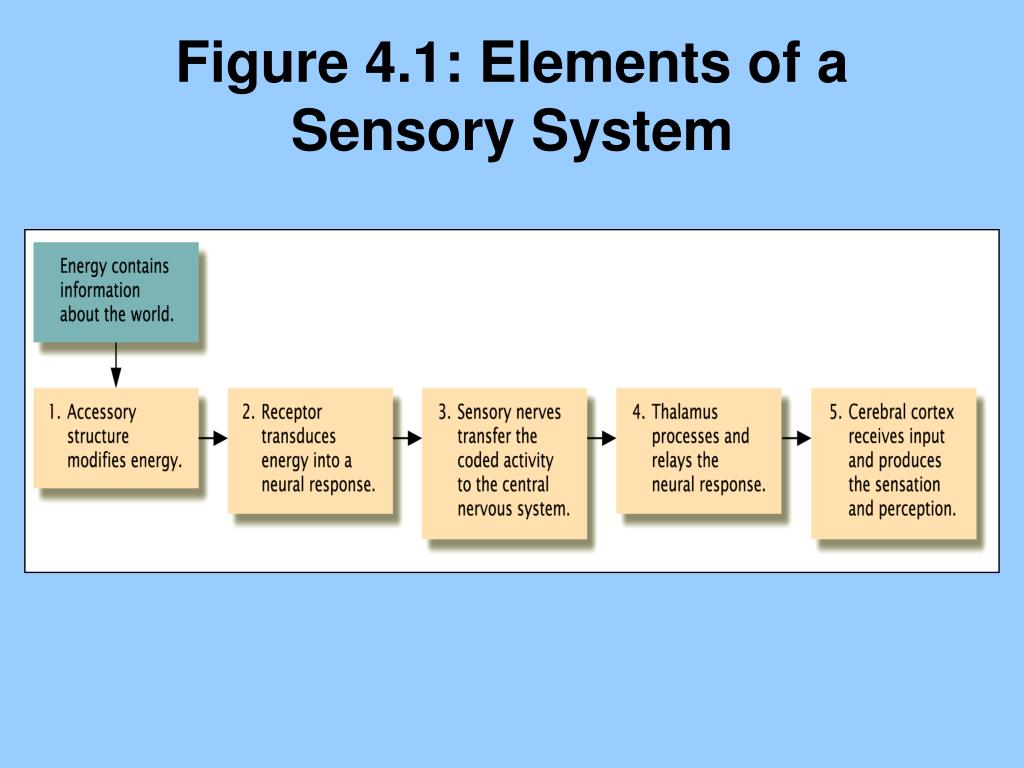 Figure 4.1: Elements of a Sensory System

Energy contains information about the world.

1. Accessory structure modifies energy.

2. Receptor transduces energy into a neural response.

3. Sensory nerves transfer the coded activity to the central nervous system.

4. Thalamus processes and relays the neural response.

5. Cerebral cortex receives input and produces the sensation and perception.